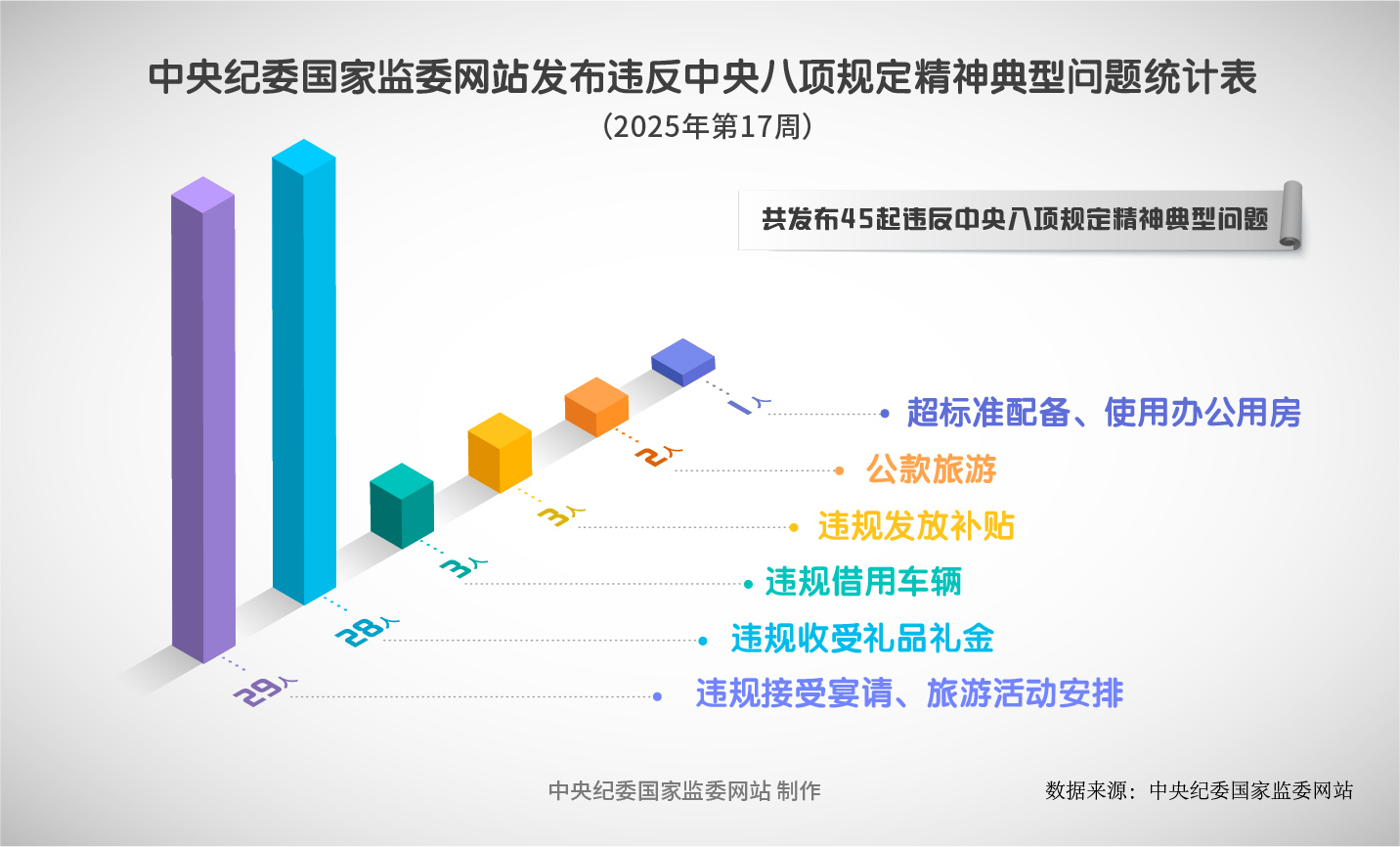 中央纪委国家监委网站发布违反中央八项规定精神典型问题统计表

（2025年第17周）

共发布45起违反中央八项规定精神典型问题

1人 超标准配备、使用办公用房

2人 公款旅游

3人 违规发放补贴

3人 违规借用车辆

28人 违规收受礼品礼金

29人 违规接受宴请、旅游活动安排

中央纪委国家监委网站 制作

数据来源：中央纪委国家监委网站